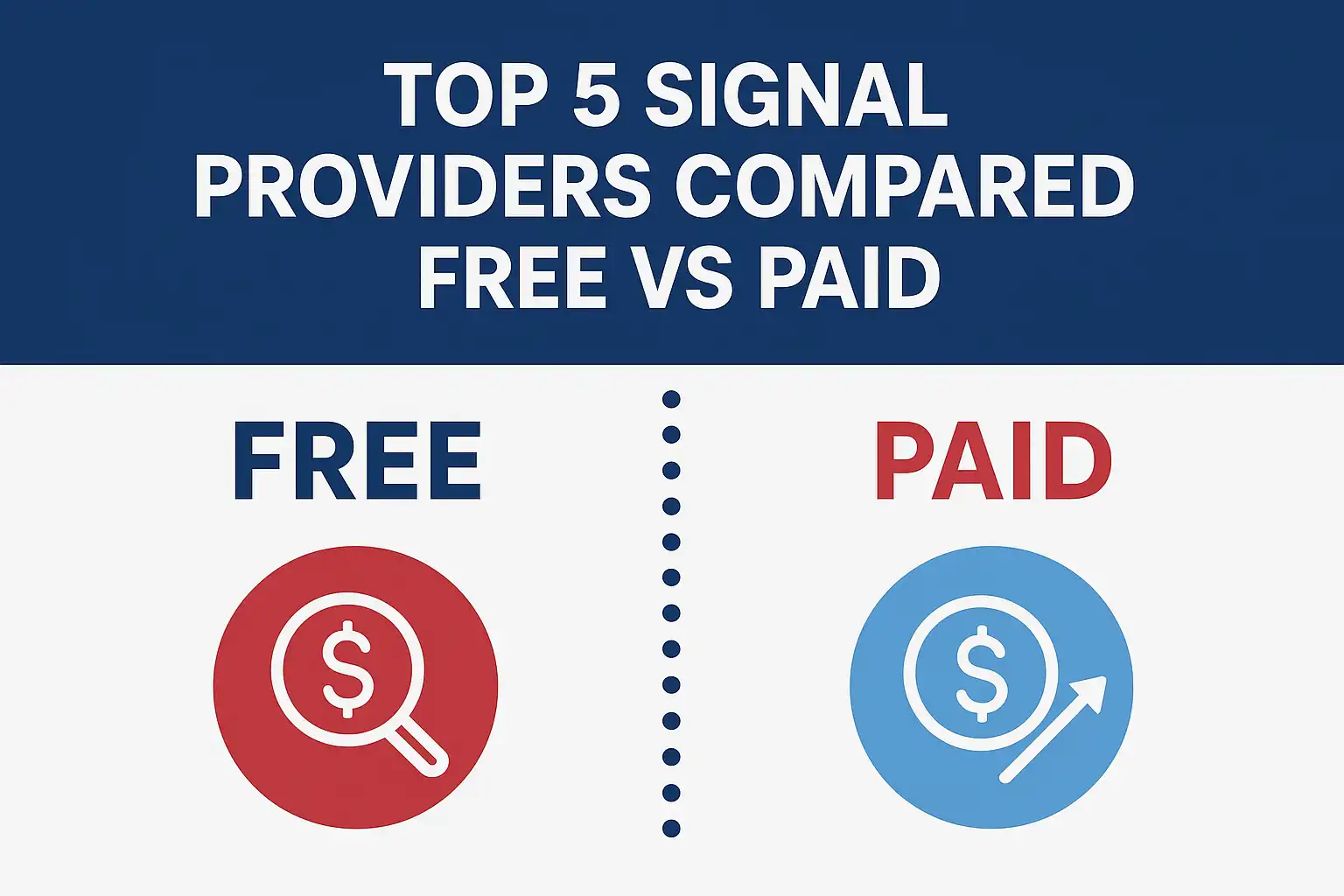 TOP 5 SIGNAL PROVIDERS COMPARED FREE VS PAID

FREE

$

PAID

$